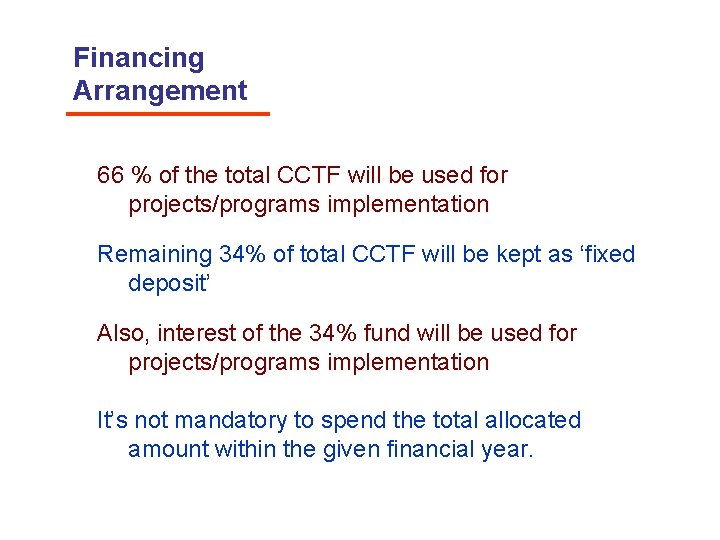 Financing Arrangement

66 % of the total CCTF will be used for projects/programs implementation

Remaining 34% of total CCTF will be kept as ‘fixed deposit’

Also, interest of the 34% fund will be used for projects/programs implementation

It’s not mandatory to spend the total allocated amount within the given financial year.